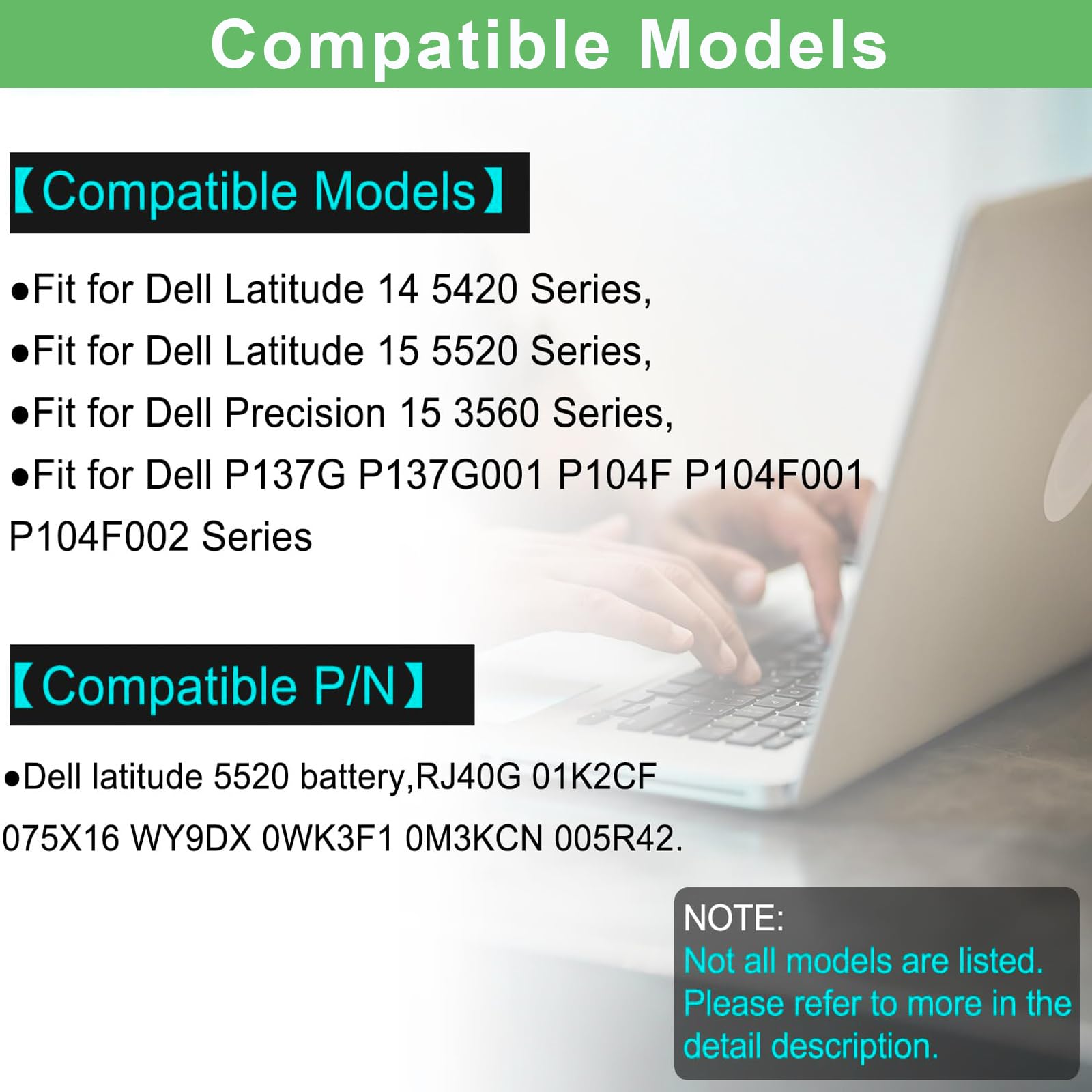 Compatible Models

【Compatible Models】

●Fit for Dell Latitude 14 5420 Series,
●Fit for Dell Latitude 15 5520 Series,
●Fit for Dell Precision 15 3560 Series,
●Fit for Dell P137G P137G001 P104F P104F001 P104F002 Series

【Compatible P/N】

●Dell latitude 5520 battery,RJ40G 01K2CF 075X16 WY9DX 0WK3F1 0M3KCN 005R42.

NOTE:
Not all models are listed. Please refer to more in the detail description.